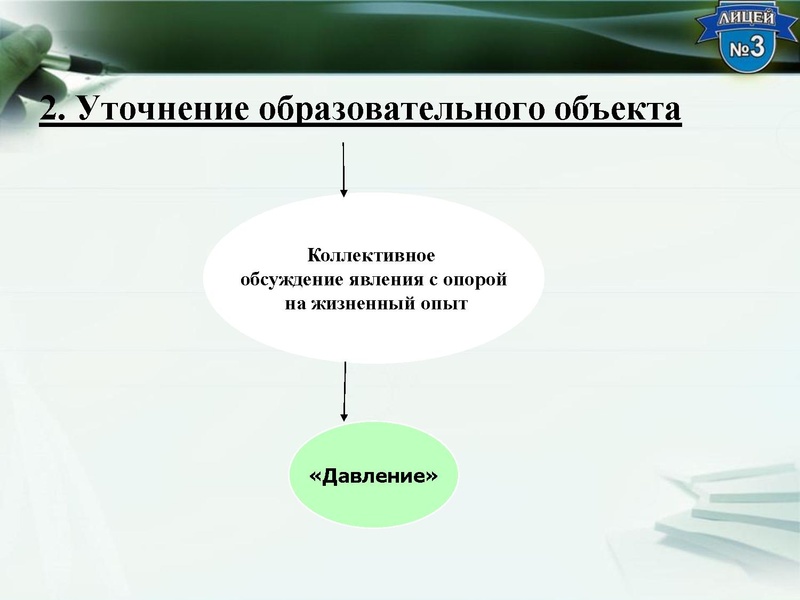 ЛИЦЕЙ №3

2. Уточнение образовательного объекта

Коллективное обсуждение явления с опорой на жизненный опыт

«Давление»